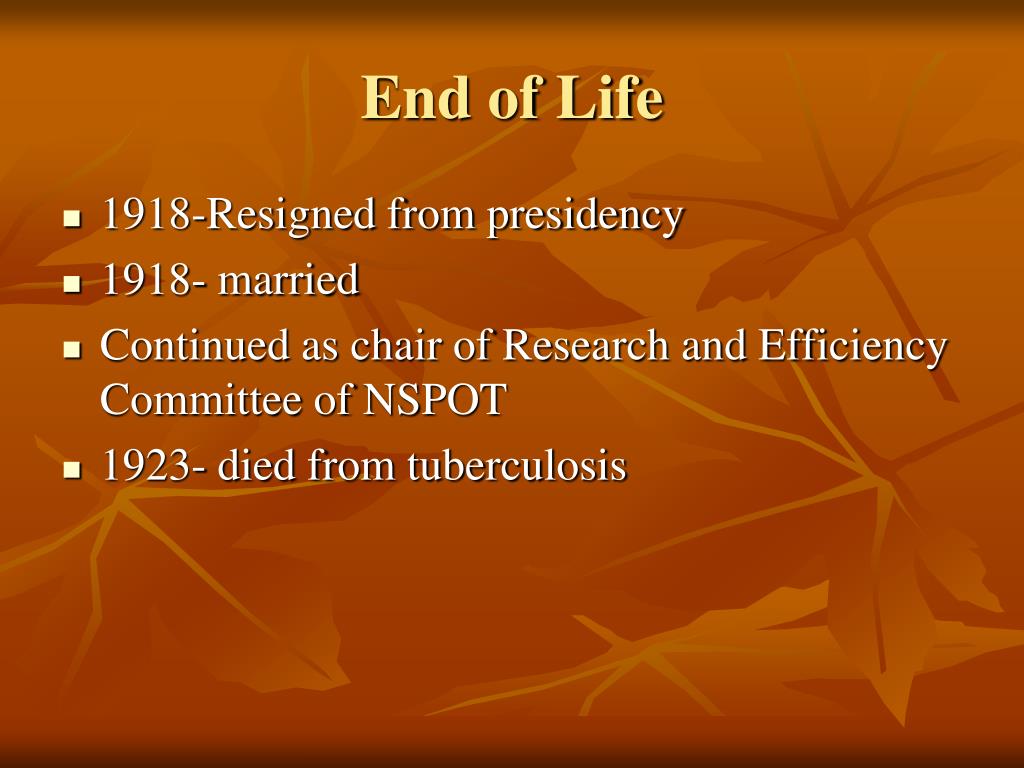 End of Life

- 1918-Resigned from presidency
- 1918- married
- Continued as chair of Research and Efficiency Committee of NSPOT
- 1923- died from tuberculosis